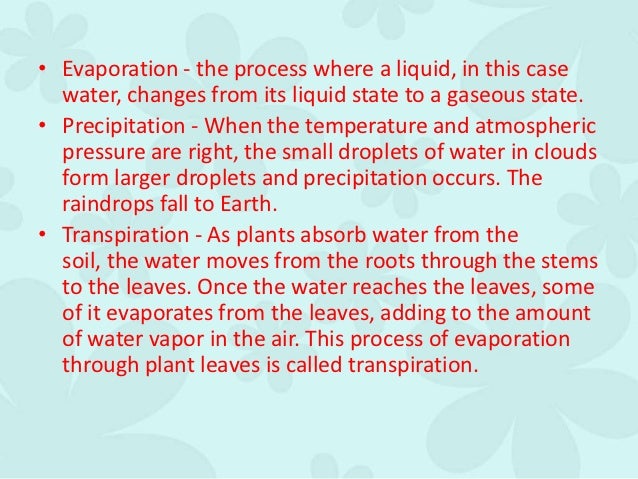 • Evaporation - the process where a liquid, in this case water, changes from its liquid state to a gaseous state.

• Precipitation - When the temperature and atmospheric pressure are right, the small droplets of water in clouds form larger droplets and precipitation occurs. The raindrops fall to Earth.

• Transpiration - As plants absorb water from the soil, the water moves from the roots through the stems to the leaves. Once the water reaches the leaves, some of it evaporates from the leaves, adding to the amount of water vapor in the air. This process of evaporation through plant leaves is called transpiration.